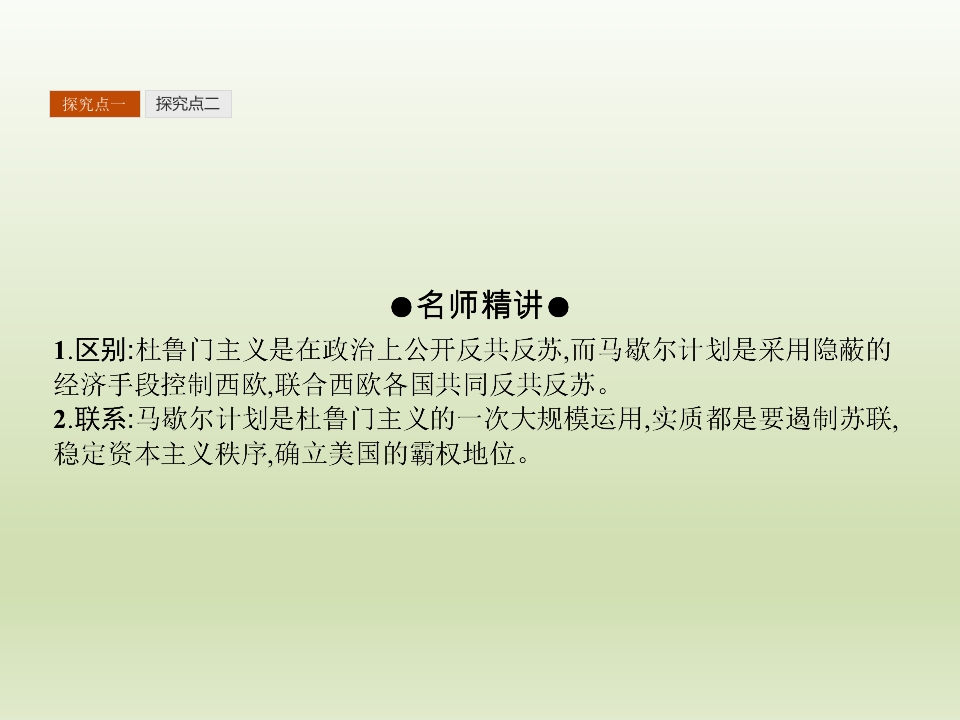 探究点一 探究点二

●名师精讲●

1.区别:杜鲁门主义是在政治上公开反共反苏,而马歇尔计划是采用隐蔽的经济手段控制西欧,联合西欧各国共同反共反苏。
2.联系:马歇尔计划是杜鲁门主义的一次大规模运用,实质都是要遏制苏联,稳定资本主义秩序,确立美国的霸权地位。